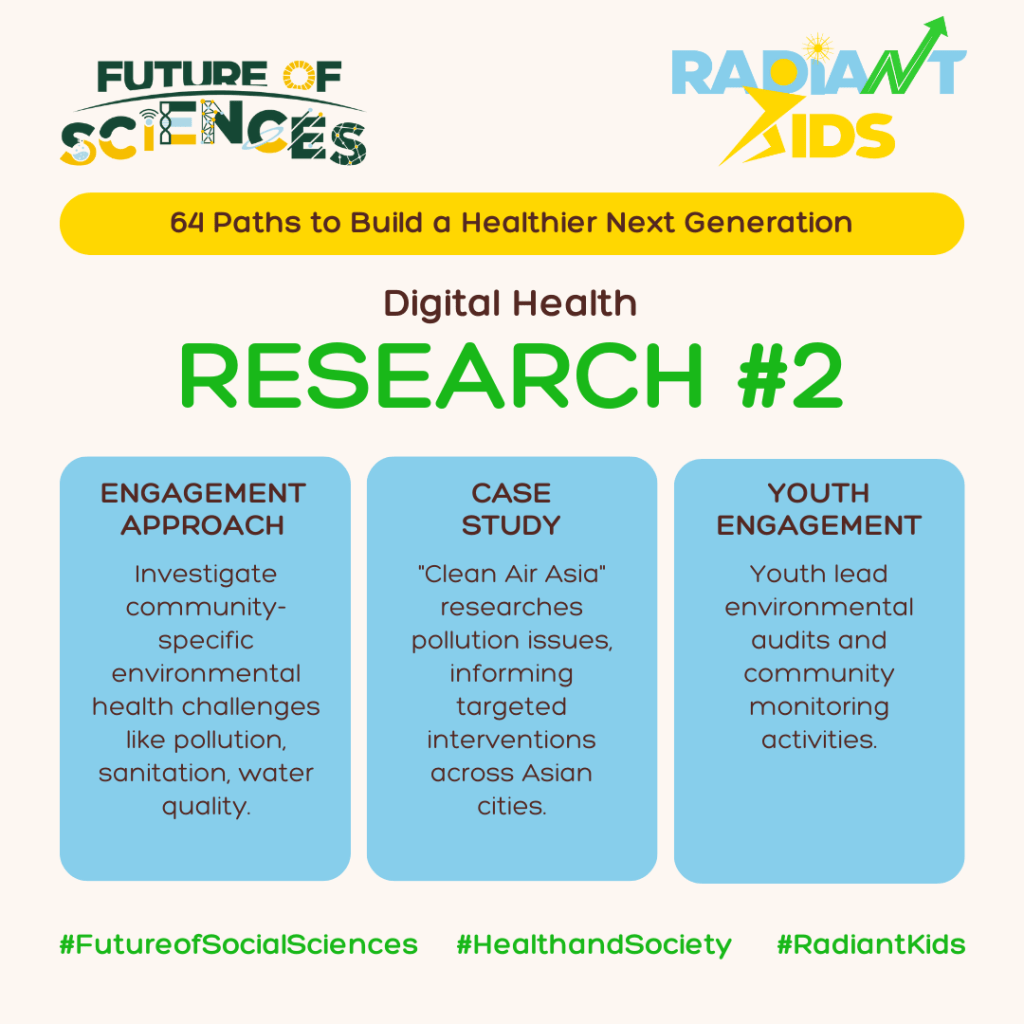 FUTURE OF SCIENCES

RADIANT KIDS

64 Paths to Build a Healthier Next Generation

Digital Health

RESEARCH #2

ENGAGEMENT APPROACH

Investigate community-specific environmental health challenges like pollution, sanitation, water quality.

CASE STUDY

"Clean Air Asia" researches pollution issues, informing targeted interventions across Asian cities.

YOUTH ENGAGEMENT

Youth lead environmental audits and community monitoring activities.

#FutureofSocialSciences #HealthandSociety #RadiantKids